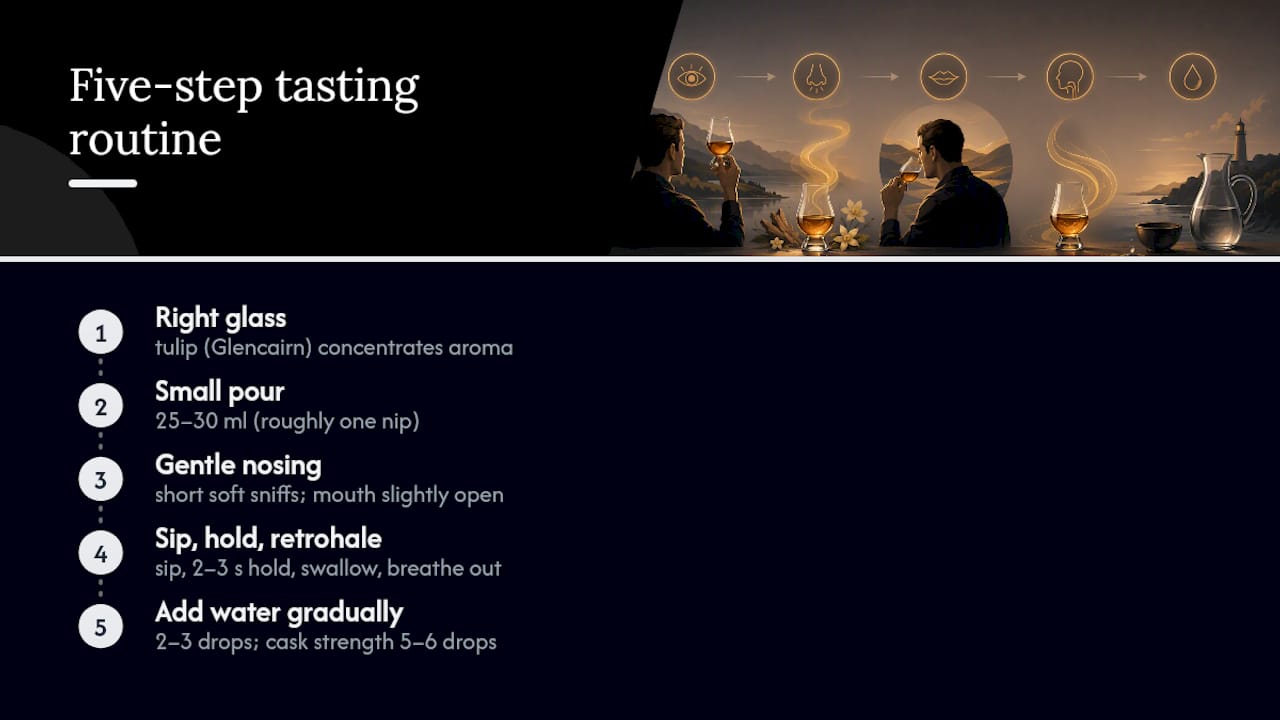 Five-step tasting routine

1
Right glass
tulip (Glencairn) concentrates aroma

2
Small pour
25–30 ml (roughly one nip)

3
Gentle nosing
short soft sniffs; mouth slightly open

4
Sip, hold, retrohale
sip, 2–3 s hold, swallow, breathe out

5
Add water gradually
2–3 drops; cask strength 5–6 drops